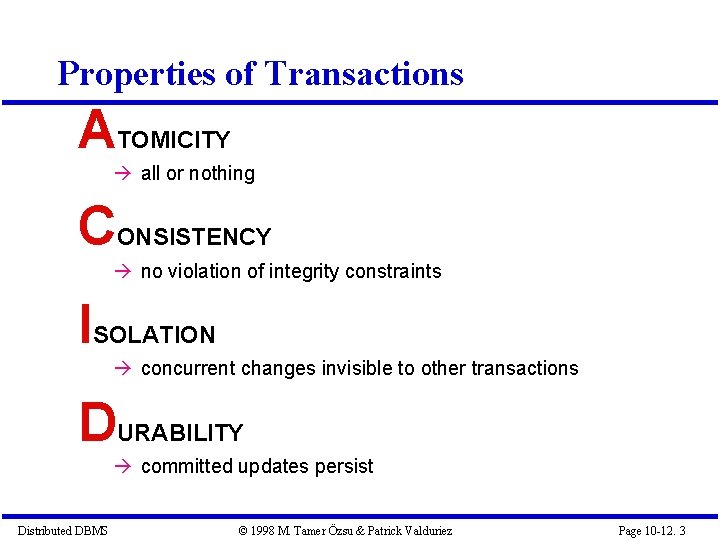 Properties of Transactions

ATOMICITY

→ all or nothing

CONSISTENCY

→ no violation of integrity constraints

ISOLATION

→ concurrent changes invisible to other transactions

DURABILITY

→ committed updates persist

Distributed DBMS © 1998 M. Tamer Özsu & Patrick Valduriez Page 10-12. 3